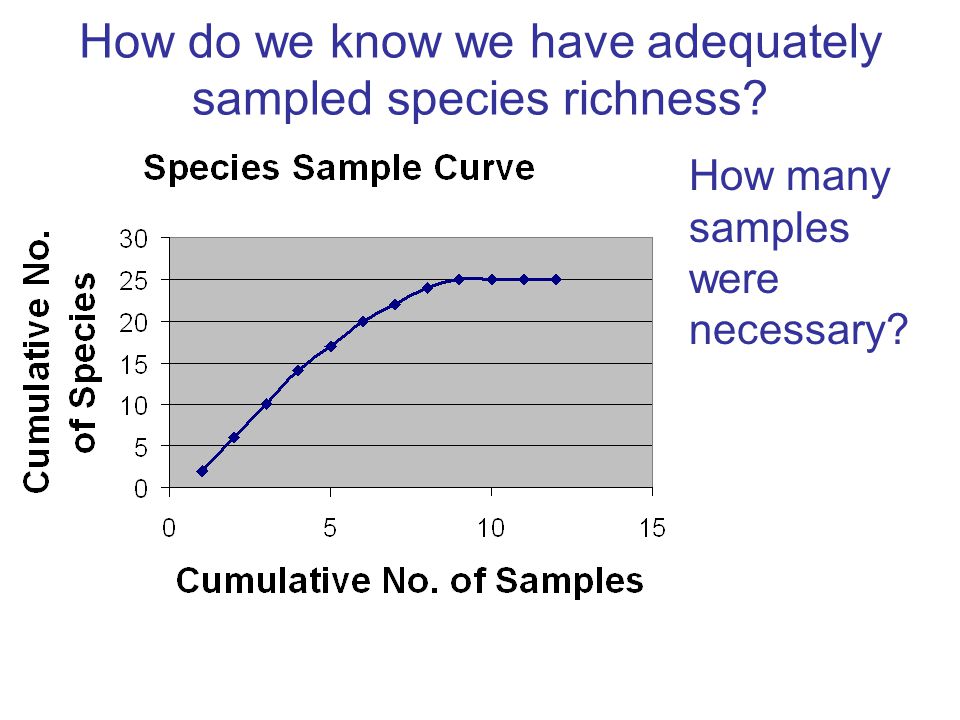 How do we know we have adequately sampled species richness?

Species Sample Curve

Cumulative No. of Species

30
25
20
15
10
5
0

0
5
10
15

Cumulative No. of Samples

How many samples were necessary?